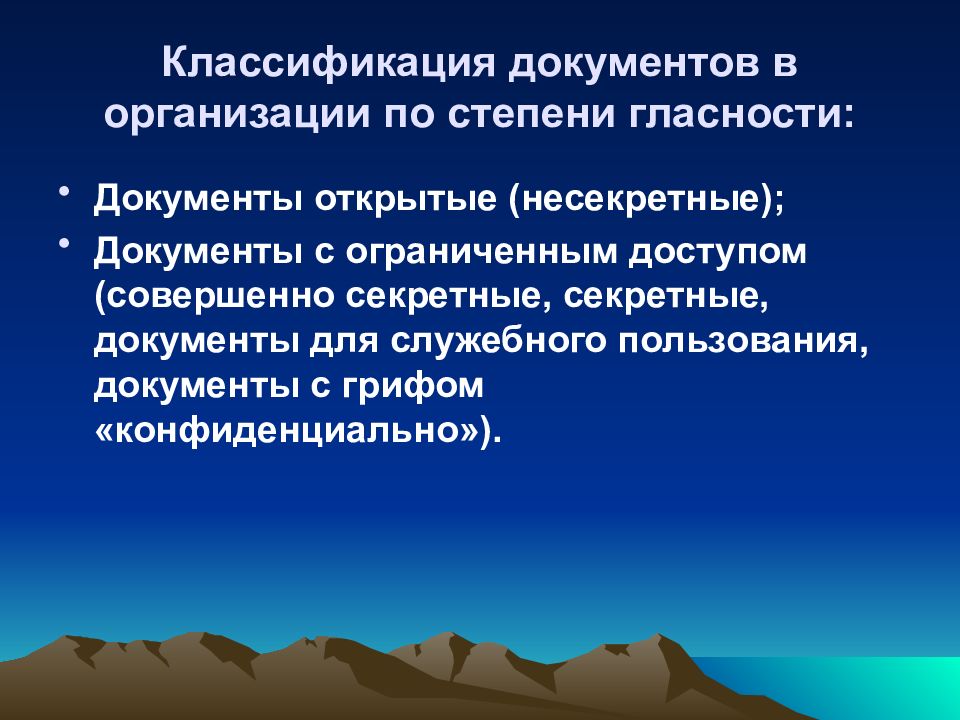 Классификация документов в организации по степени гласности:

• Документы открытые (несекретные);

• Документы с ограниченным доступом (совершенно секретные, секретные, документы для служебного пользования, документы с грифом «конфиденциально»).